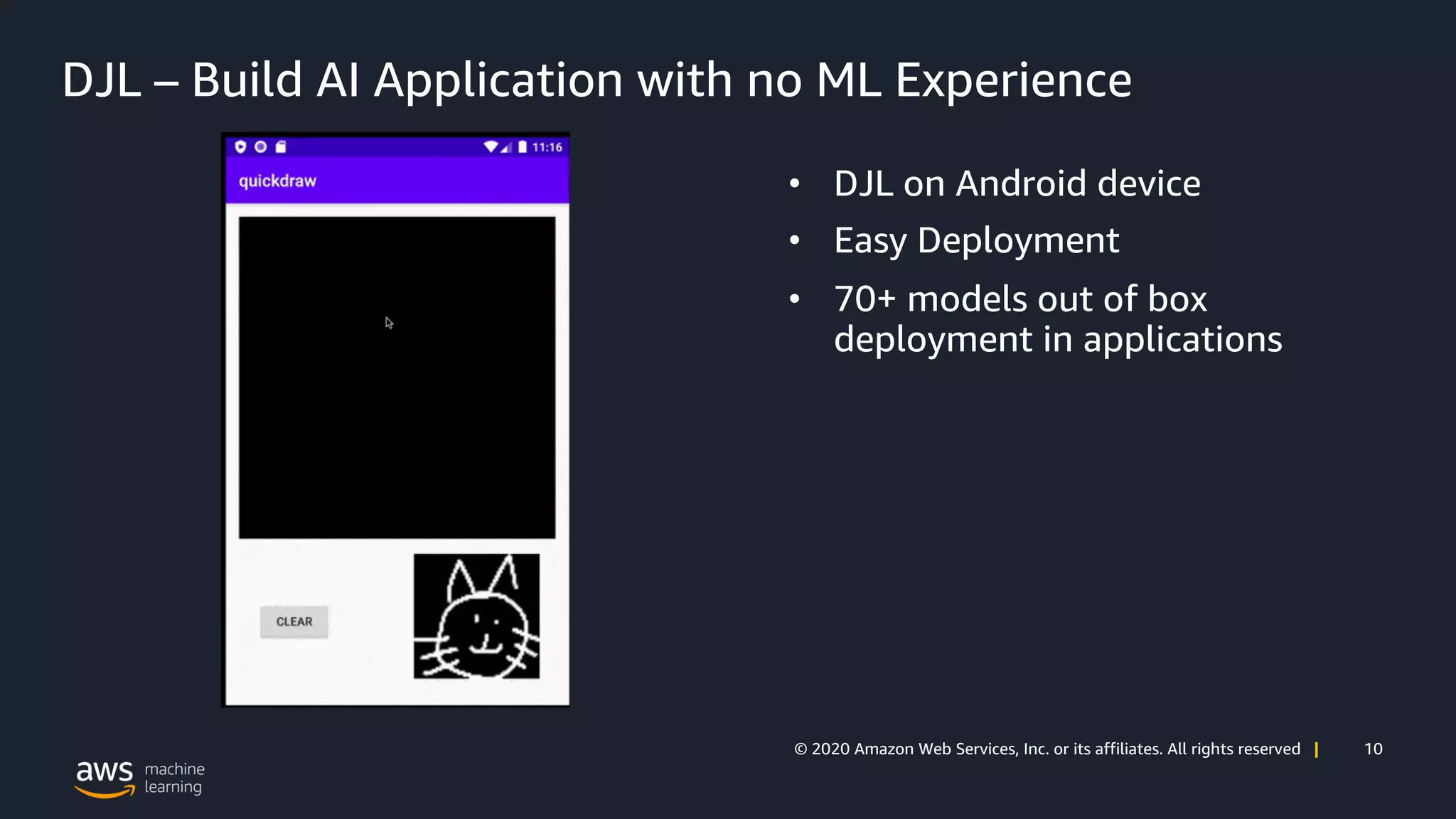 DJL – Build AI Application with no ML Experience

11:16

quickdraw

CLEAR

• DJL on Android device
• Easy Deployment
• 70+ models out of box deployment in applications

© 2020 Amazon Web Services, Inc. or its affiliates. All rights reserved | 10

aws machine learning